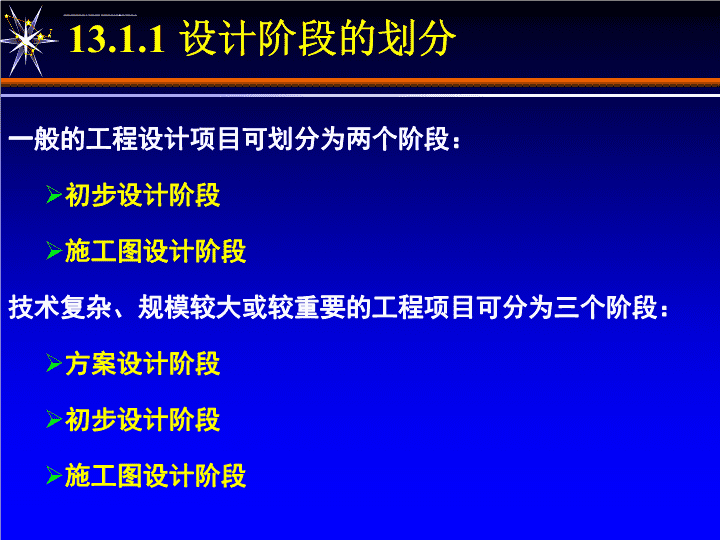 13.1.1 设计阶段的划分

一般的工程设计项目可划分为两个阶段：

➢初步设计阶段

➢施工图设计阶段

技术复杂、规模较大或较重要的工程项目可分为三个阶段：

➢方案设计阶段

➢初步设计阶段

➢施工图设计阶段